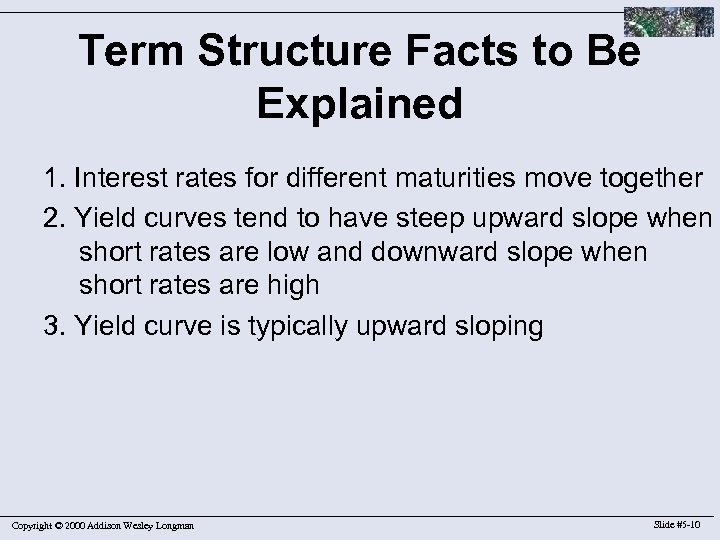 Term Structure Facts to Be Explained

1. Interest rates for different maturities move together

2. Yield curves tend to have steep upward slope when short rates are low and downward slope when short rates are high

3. Yield curve is typically upward sloping

Copyright © 2000 Addison Wesley Longman

Slide #5-10